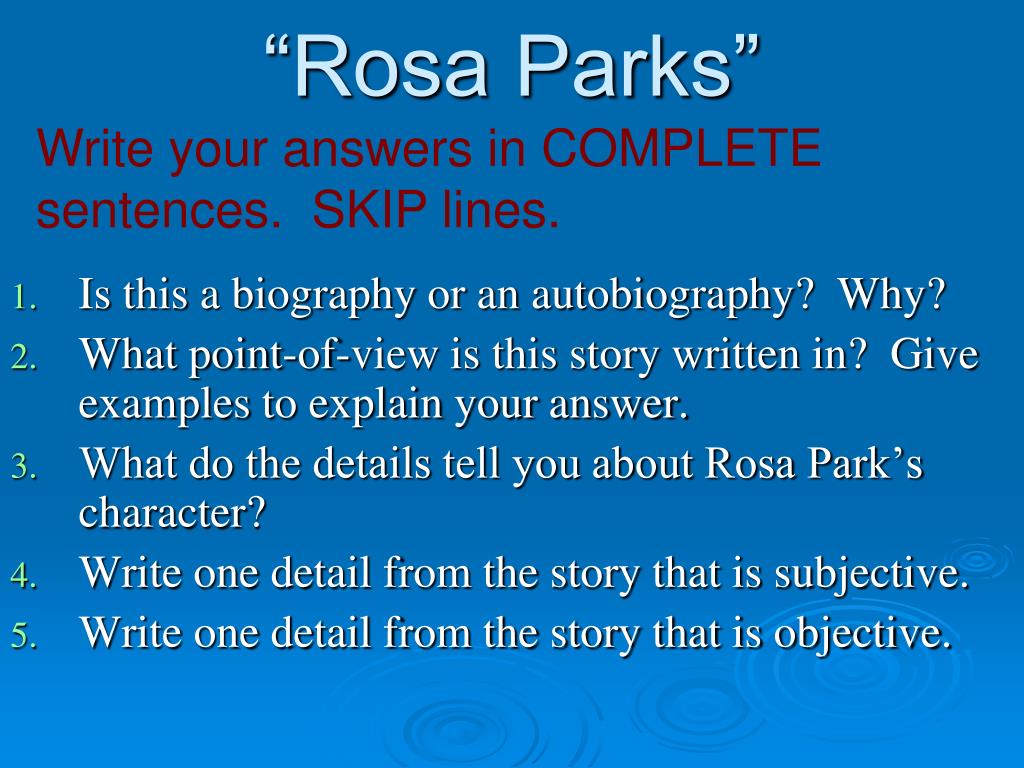 “Rosa Parks”

Write your answers in COMPLETE sentences. SKIP lines.

1. Is this a biography or an autobiography? Why?
2. What point-of-view is this story written in? Give examples to explain your answer.
3. What do the details tell you about Rosa Park’s character?
4. Write one detail from the story that is subjective.
5. Write one detail from the story that is objective.